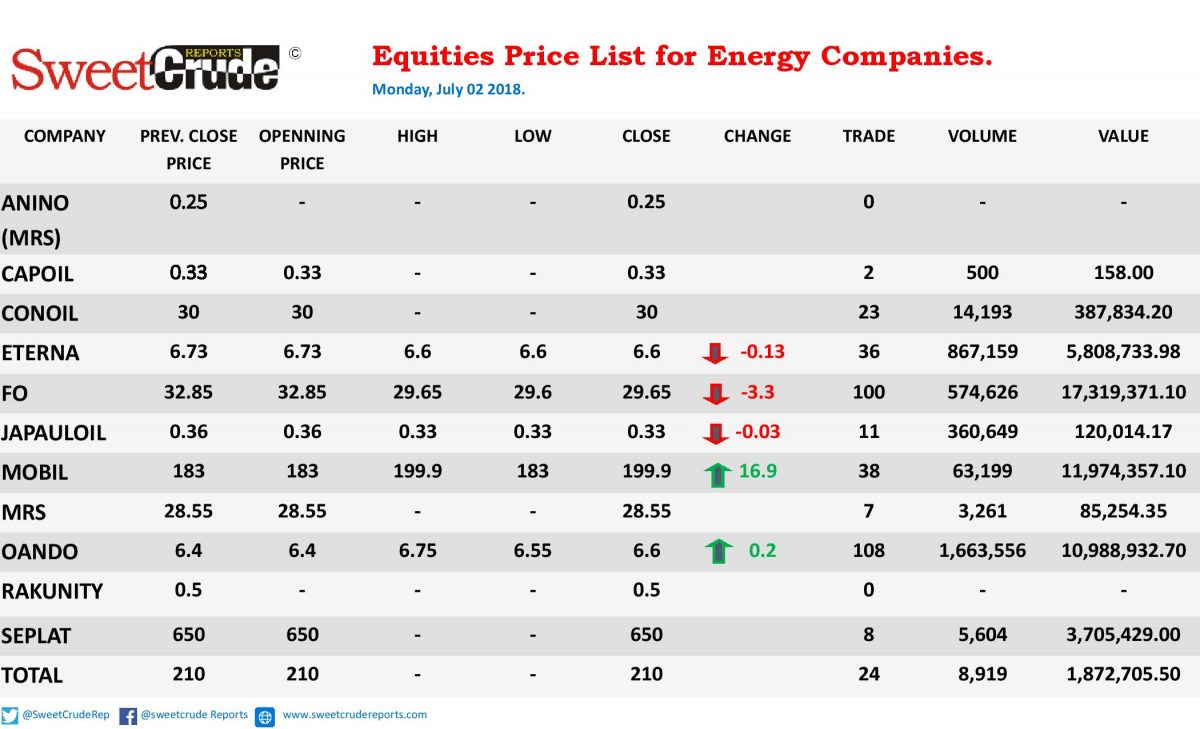 SweetCrude REPORTS ©

Equities Price List for Energy Companies.

Monday, July 02 2018.

| COMPANY | PREV. CLOSE PRICE | OPENNING PRICE | HIGH | LOW | CLOSE | CHANGE | TRADE | VOLUME | VALUE |
|---|---|---|---|---|---|---|---|---|---|
| ANINO (MRS) | 0.25 | - | - | - | 0.25 | | 0 | - | - |
| CAPOIL | 0.33 | 0.33 | - | - | 0.33 | | 2 | 500 | 158.00 |
| CONOIL | 30 | 30 | - | - | 30 | | 23 | 14,193 | 387,834.20 |
| ETERNA | 6.73 | 6.73 | 6.6 | 6.6 | 6.6 | -0.13 | 36 | 867,159 | 5,808,733.98 |
| FO | 32.85 | 32.85 | 29.65 | 29.6 | 29.65 | -3.3 | 100 | 574,626 | 17,319,371.10 |
| JAPAULOIL | 0.36 | 0.36 | 0.33 | 0.33 | 0.33 | -0.03 | 11 | 360,649 | 120,014.17 |
| MOBIL | 183 | 183 | 199.9 | 183 | 199.9 | 16.9 | 38 | 63,199 | 11,974,357.10 |
| MRS | 28.55 | 28.55 | - | - | 28.55 | | 7 | 3,261 | 85,254.35 |
| OANDO | 6.4 | 6.4 | 6.75 | 6.55 | 6.6 | 0.2 | 108 | 1,663,556 | 10,988,932.70 |
| RAKUNITY | 0.5 | - | - | - | 0.5 | | 0 | - | - |
| SEPLAT | 650 | 650 | - | - | 650 | | 8 | 5,604 | 3,705,429.00 |
| TOTAL | 210 | 210 | - | - | 210 | | 24 | 8,919 | 1,872,705.50 |

@SweetCrudeRep @sweetcrude Reports www.sweetcrudereports.com